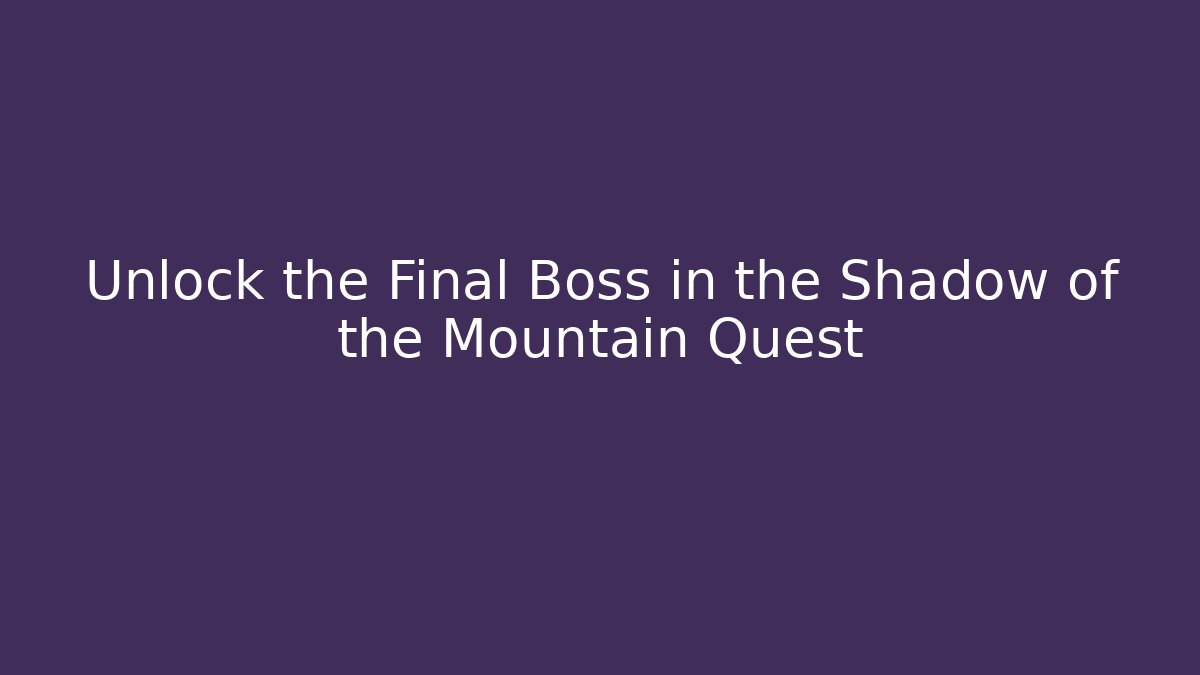 Unlock the Final Boss in the Shadow of the Mountain Quest